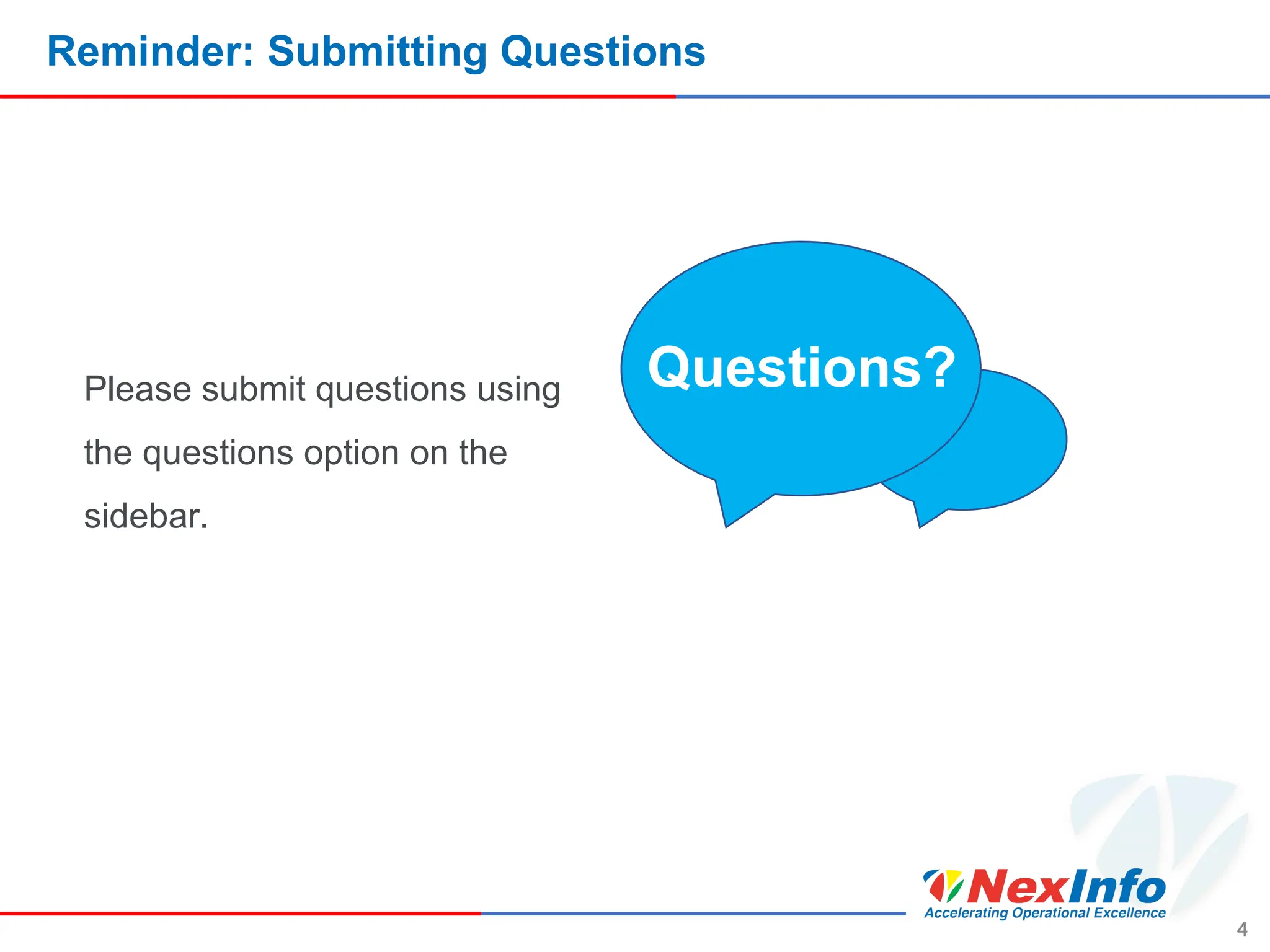 Reminder: Submitting Questions

Please submit questions using the questions option on the sidebar.

Questions?

NexInfo
Accelerating Operational Excellence

4